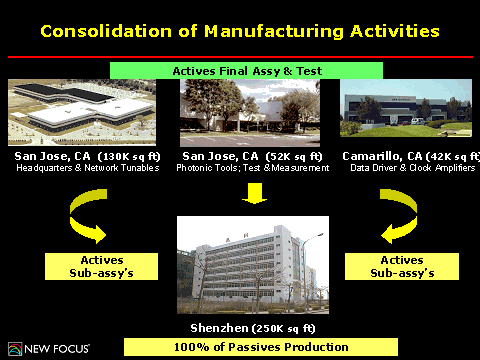 Consolidation of Manufacturing Activities

Actives Final Assy & Test

San Jose, CA (130K sq ft)
Headquarters & Network Tunables

San Jose, CA (52K sq ft)
Photonic Tools; Test &Measurement

Camarillo, CA (42K sq ft)
Data Driver & Clock Amplifiers

Actives Sub-assy's

Actives Sub-assy's

Shenzhen (250K sq ft)

100% of Passives Production

NEW FOCUS